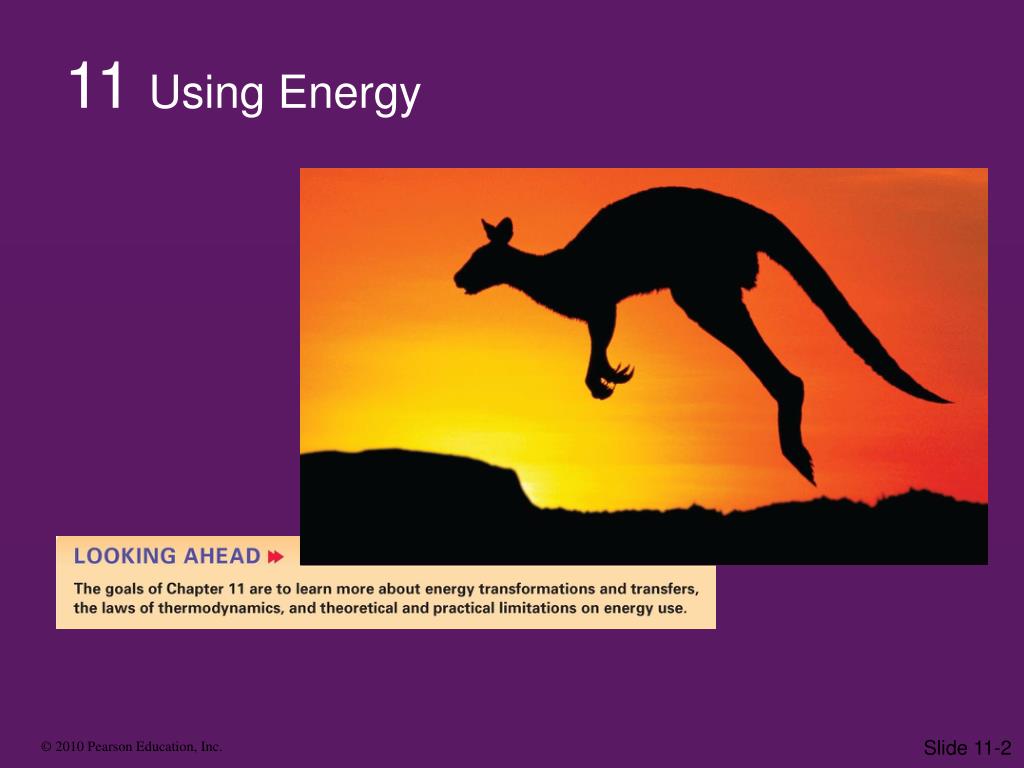 11 Using Energy

LOOKING AHEAD

The goals of Chapter 11 are to learn more about energy transformations and transfers, the laws of thermodynamics, and theoretical and practical limitations on energy use.

© 2010 Pearson Education, Inc.

Slide 11-2